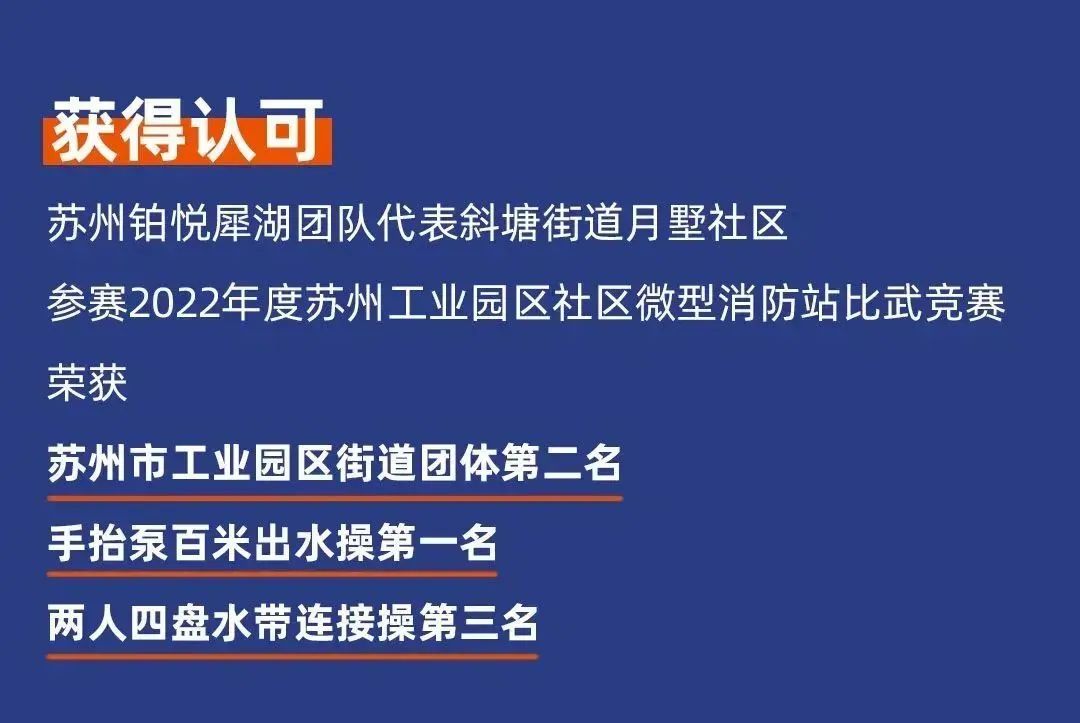 获得认可

苏州铂悦犀湖团队代表斜塘街道月墅社区

参赛2022年度苏州工业园区社区微型消防站比武竞赛

荣获

苏州市工业园区街道团体第二名

手抬泵百米出水操第一名

两人四盘水带连接操第三名